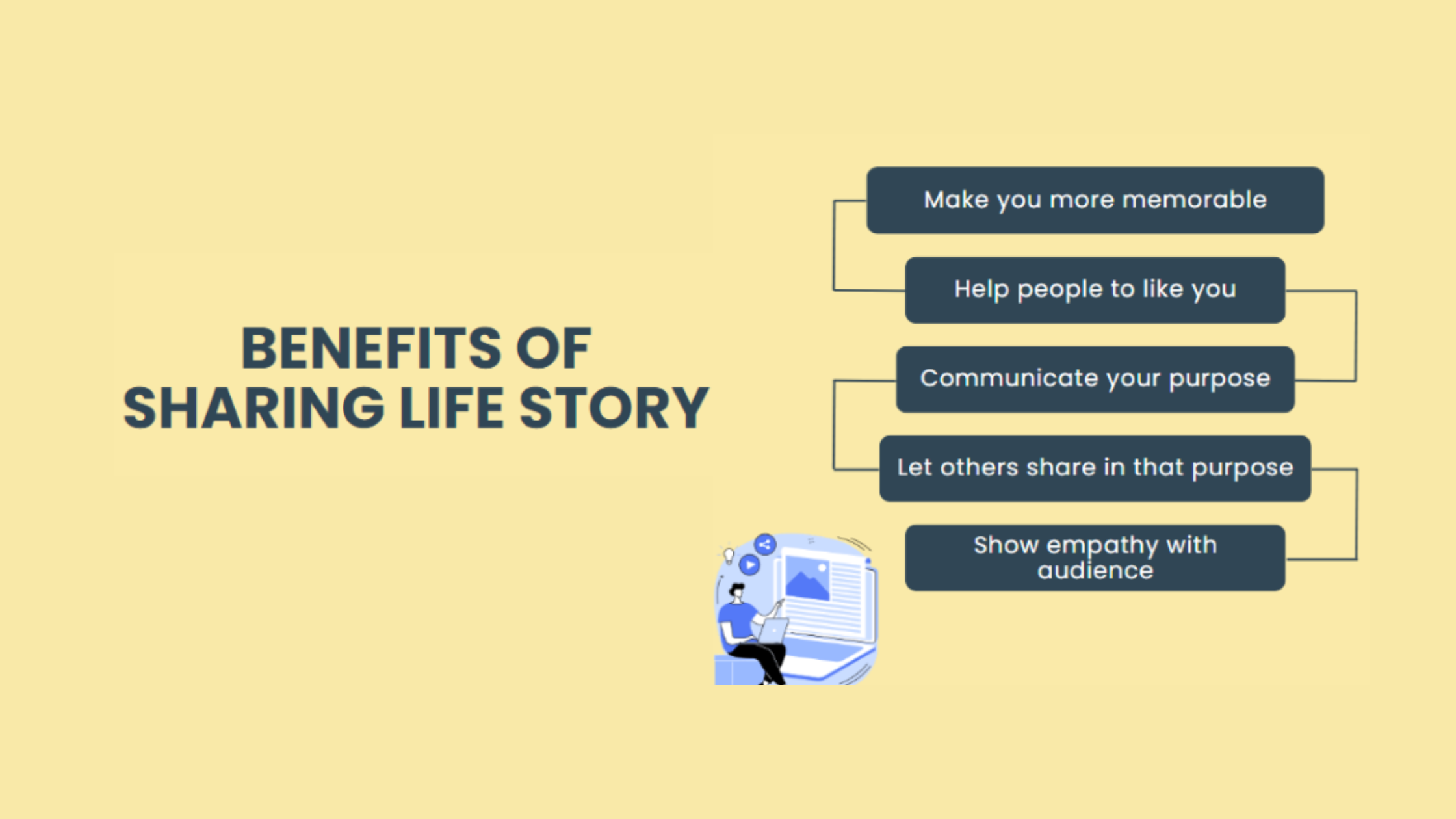 BENEFITS OF SHARING LIFE STORY

Make you more memorable

Help people to like you

Communicate your purpose

Let others share in that purpose

Show empathy with audience